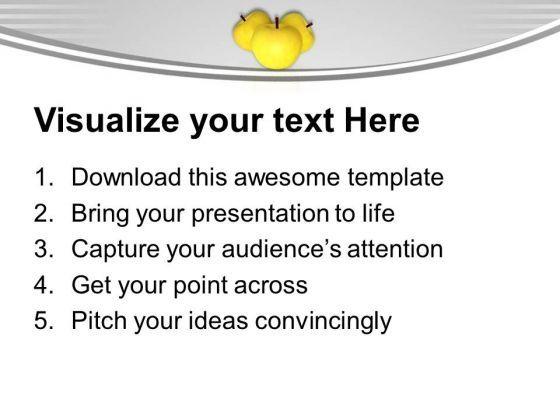 Visualize your text Here

1. Download this awesome template
2. Bring your presentation to life
3. Capture your audience's attention
4. Get your point across
5. Pitch your ideas convincingly